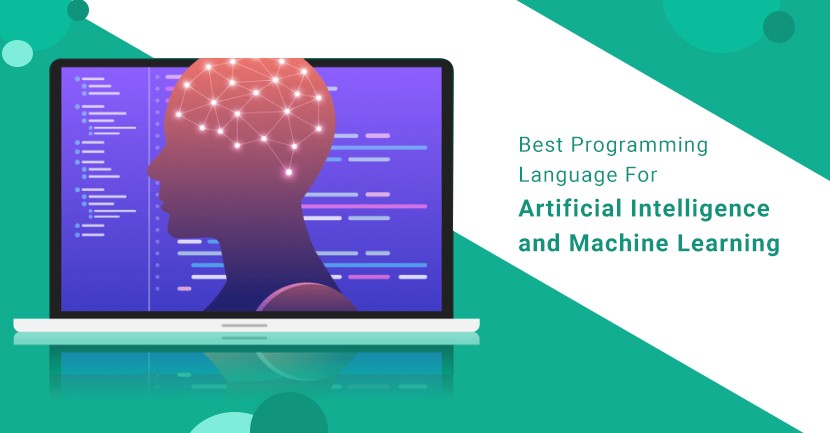 Best Programming Language For
Artificial Intelligence and Machine Learning